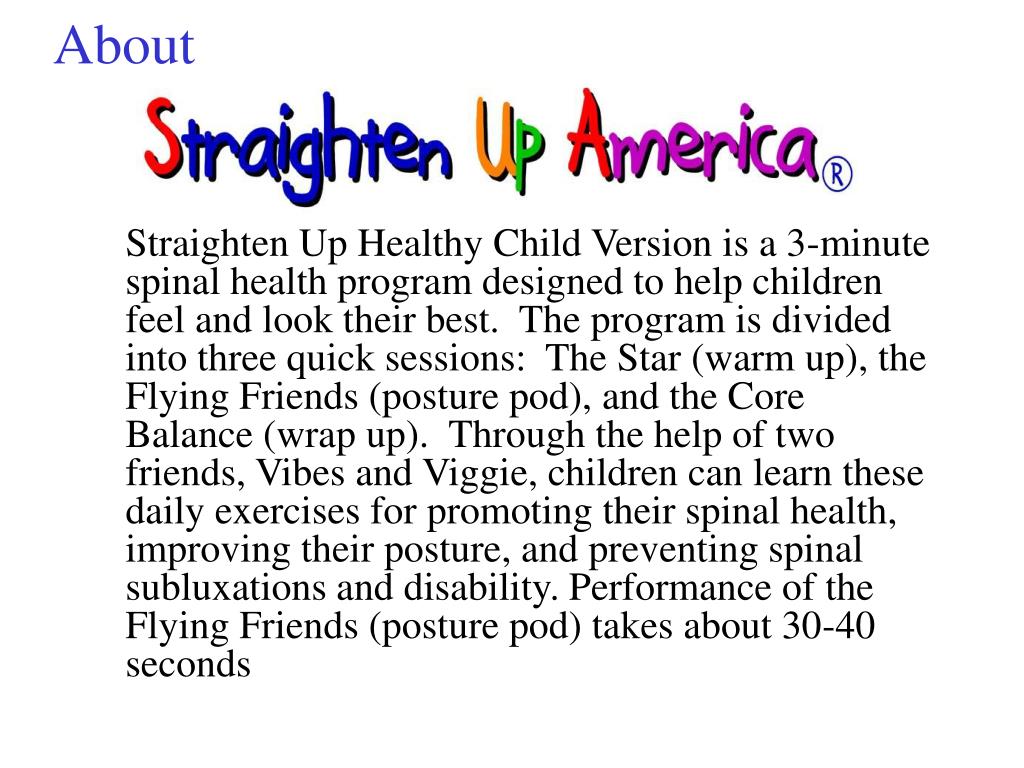 About

Straighten Up America®

Straighten Up Healthy Child Version is a 3-minute spinal health program designed to help children feel and look their best. The program is divided into three quick sessions: The Star (warm up), the Flying Friends (posture pod), and the Core Balance (wrap up). Through the help of two friends, Vibes and Viggie, children can learn these daily exercises for promoting their spinal health, improving their posture, and preventing spinal subluxations and disability. Performance of the Flying Friends (posture pod) takes about 30-40 seconds